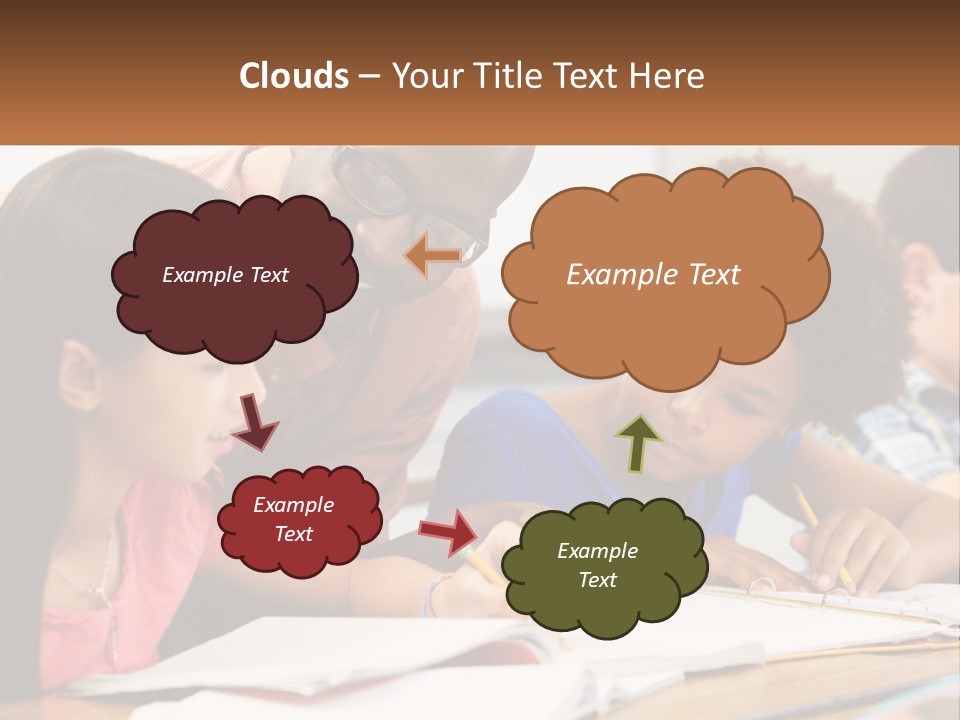 Clouds – Your Title Text Here

Example Text

Example Text

Example Text

Example Text